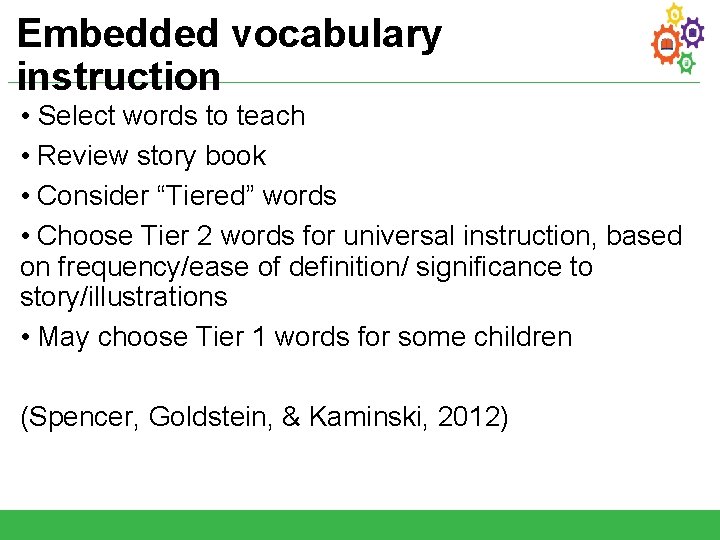 Embedded vocabulary instruction

• Select words to teach

• Review story book

• Consider “Tiered” words

• Choose Tier 2 words for universal instruction, based on frequency/ease of definition/ significance to story/illustrations

• May choose Tier 1 words for some children

(Spencer, Goldstein, & Kaminski, 2012)